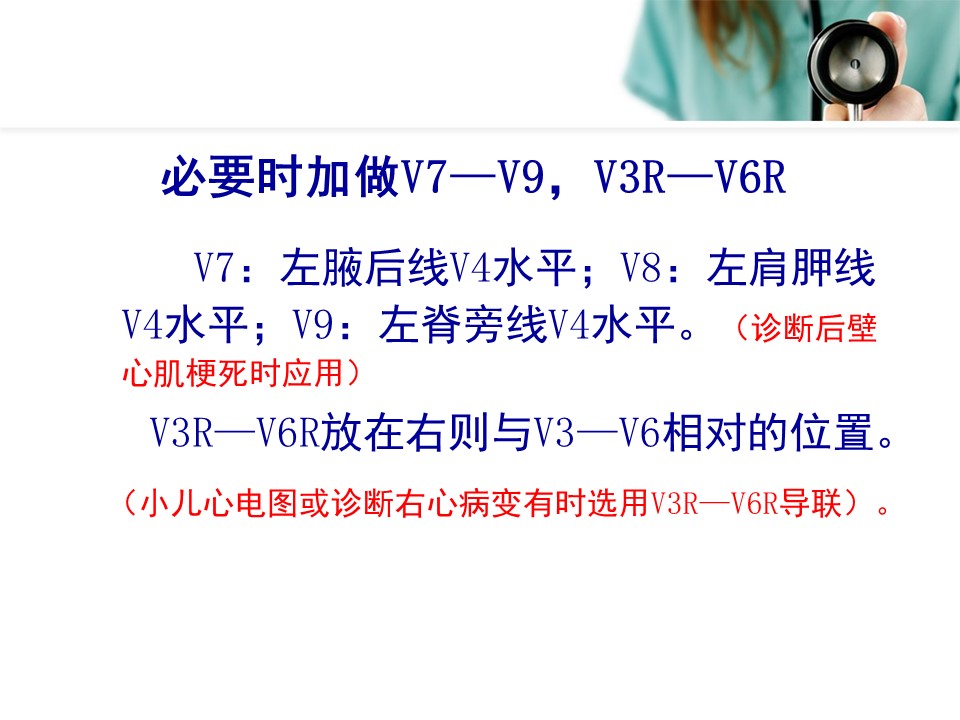 必要时加做V7—V9，V3R—V6R

V7：左腋后线V4水平；V8：左肩胛线V4水平；V9：左脊旁线V4水平。（诊断后壁心肌梗死时应用）

V3R—V6R放在右则与V3—V6相对的位置。

（小儿心电图或诊断右心病变有时选用V3R—V6R导联）。